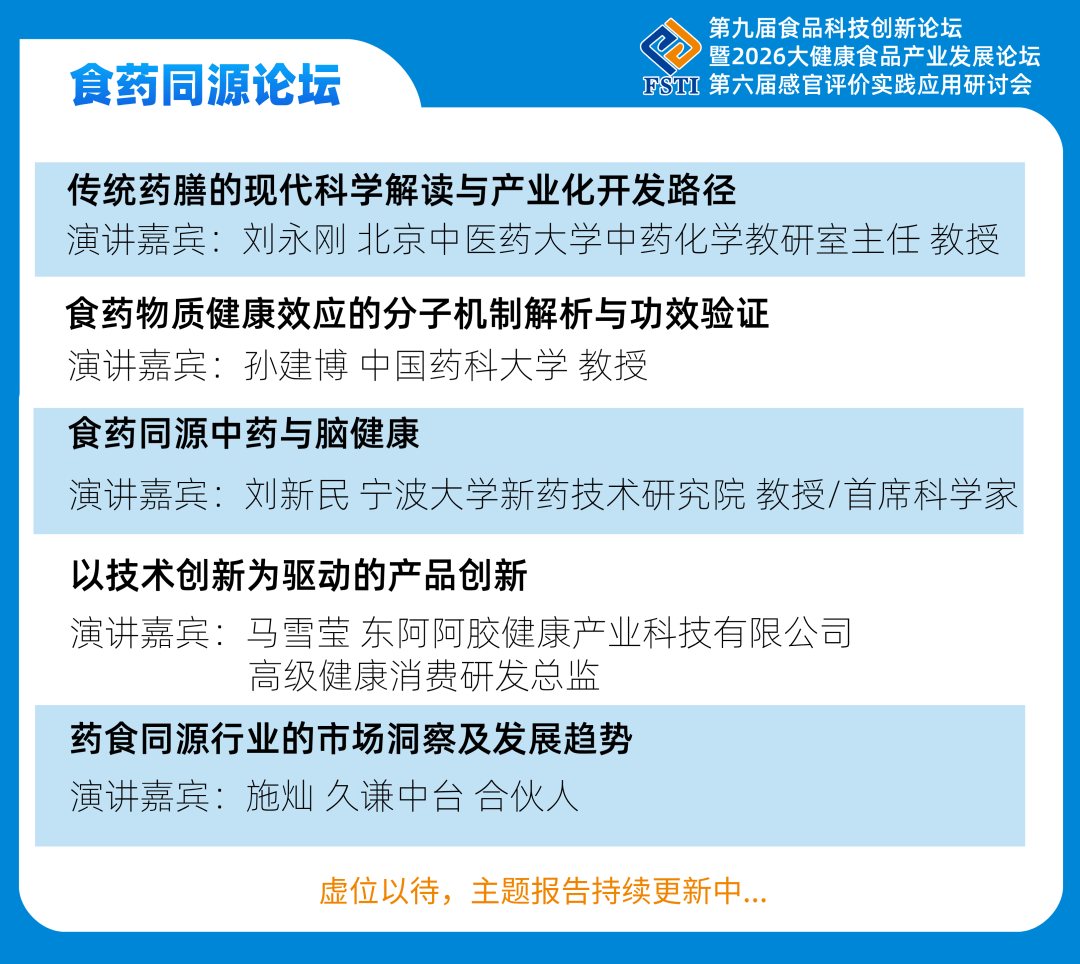 食药同源论坛

FSTI

第九届食品科技创新论坛
暨2026大健康食品产业发展论坛
第六届感官评价实践应用研讨会

传统药膳的现代科学解读与产业化开发路径
演讲嘉宾：刘永刚 北京中医药大学中药化学教研室主任 教授

食药物质健康效应的分子机制解析与功效验证
演讲嘉宾：孙建博 中国药科大学 教授

食药同源中药与脑健康
演讲嘉宾：刘新民 宁波大学新药技术研究院 教授/首席科学家

以技术创新为驱动的产品创新
演讲嘉宾：马雪莹 东阿阿胶健康产业科技有限公司 高级健康消费研发总监

药食同源行业的市场洞察及发展趋势
演讲嘉宾：施灿 久谦中台 合伙人

虚位以待，主题报告持续更新中...